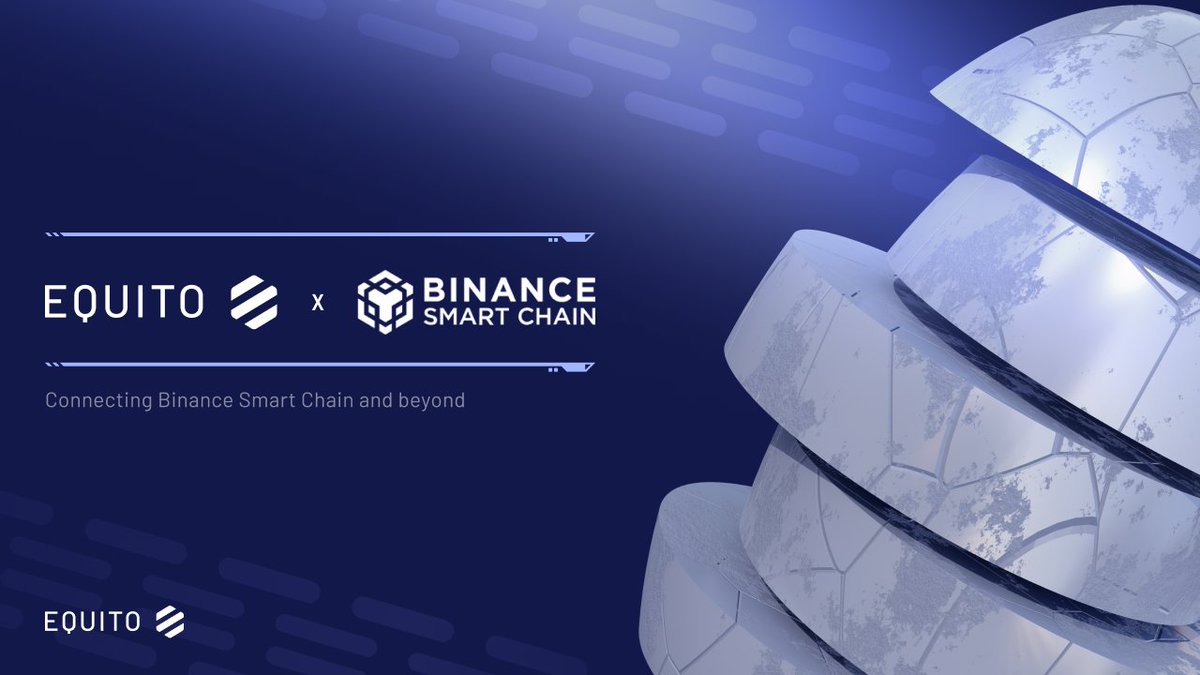 EQUITO x BINANCE SMART CHAIN

Connecting Binance Smart Chain and beyond

EQUITO